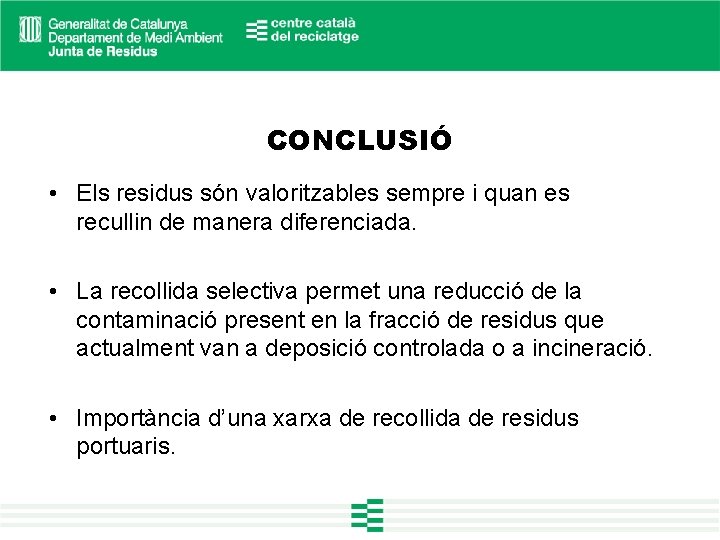 Generalitat de Catalunya
Departament de Medi Ambient
Junta de Residus

centre català
del reciclatge

CONCLUSIÓ

• Els residus són valoritzables sempre i quan es recullin de manera diferenciada.

• La recollida selectiva permet una reducció de la contaminació present en la fracció de residus que actualment van a deposició controlada o a incineració.

• Importància d'una xarxa de recollida de residus portuaris.